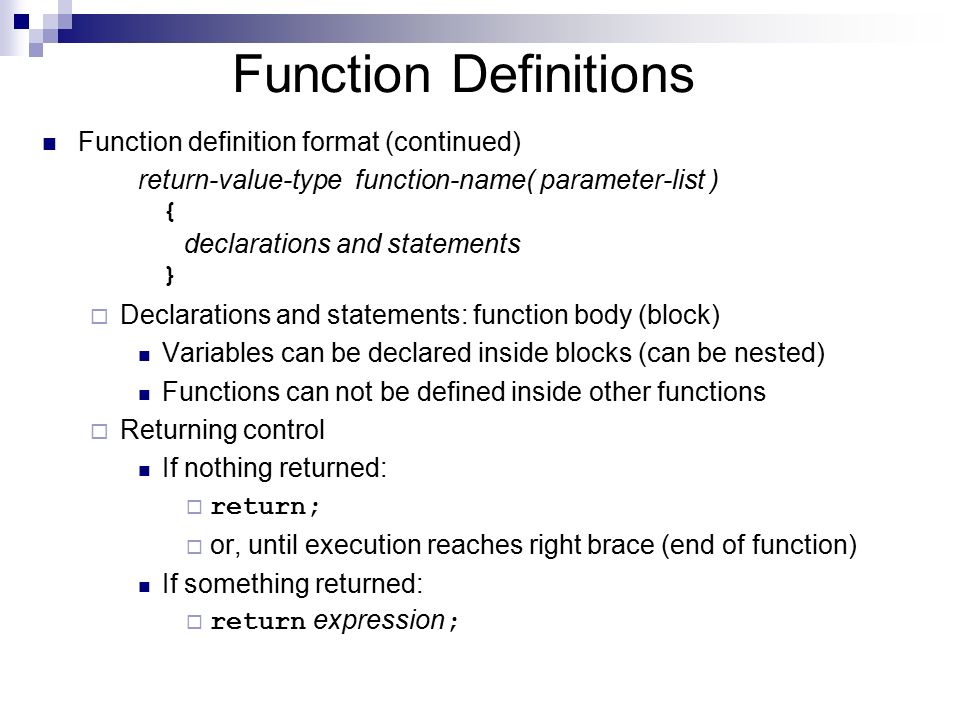 Function Definitions

Function definition format (continued)

return-value-type function-name( parameter-list )
{
declarations and statements
}

Declarations and statements: function body (block)

Variables can be declared inside blocks (can be nested)

Functions can not be defined inside other functions

Returning control

If nothing returned:

return;

or, until execution reaches right brace (end of function)

If something returned:

return expression;